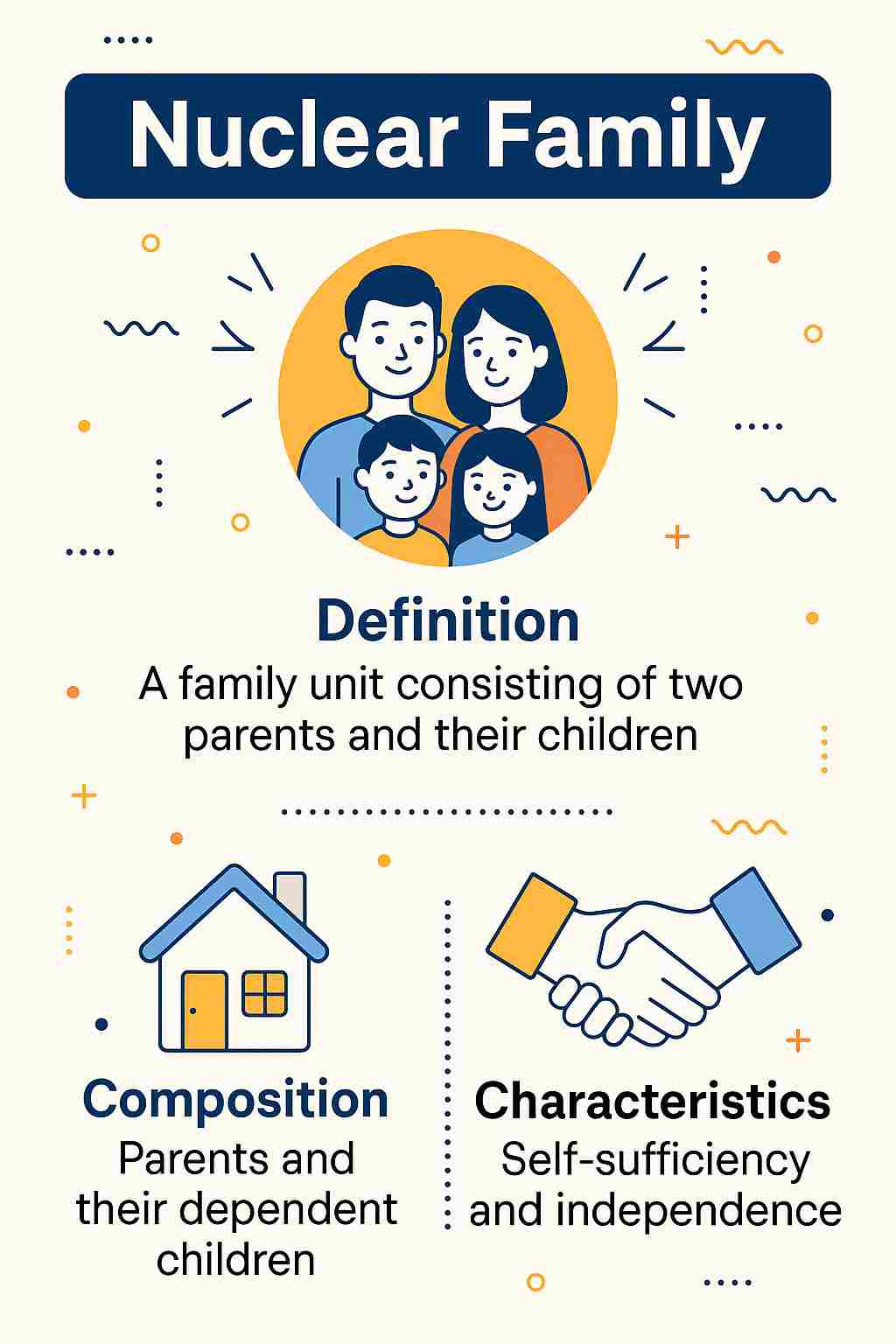 Nuclear Family

Definition
A family unit consisting of two parents and their children

Composition
Parents and their dependent children

Characteristics
Self-sufficiency and independence